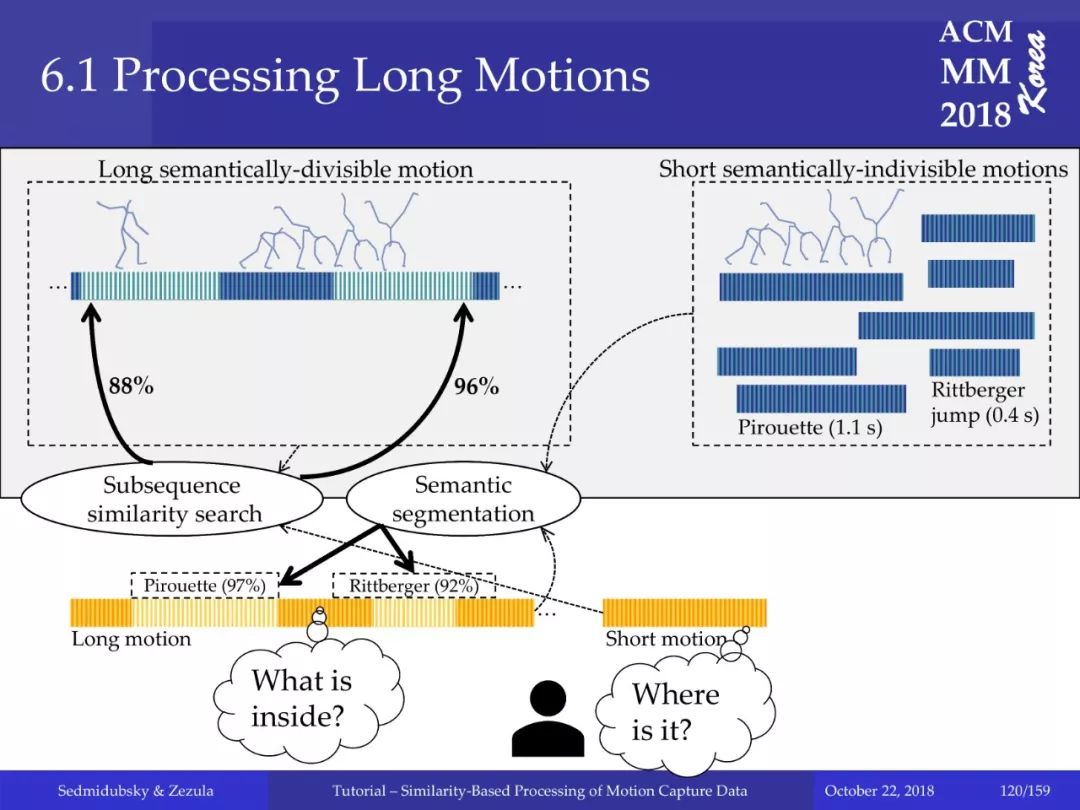 6.1 Processing Long Motions

ACM MM 2018 Korea

Long semantically-divisible motion

…

…

88%

96%

Short semantically-indivisible motions

Pirouette (1.1 s)

Rittberger jump (0.4 s)

Subsequence similarity search

Semantic segmentation

Pirouette (97%)

Rittberger (92%)

…

Long motion

Short motion

What is inside?

Where is it?

Sedmidubsky & Zezula

Tutorial – Similarity-Based Processing of Motion Capture Data

October 22, 2018

120/159